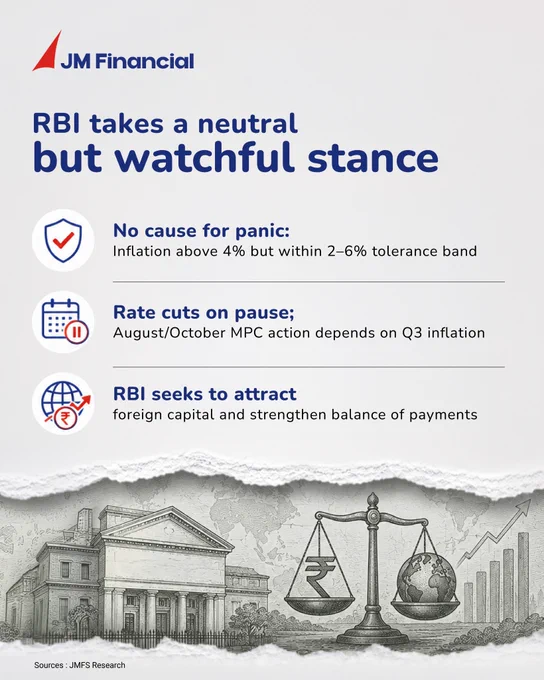 JM Financial

RBI takes a neutral but watchful stance

No cause for panic:
Inflation above 4% but within 2–6% tolerance band

Rate cuts on pause;
August/October MPC action depends on Q3 inflation

RBI seeks to attract
foreign capital and strengthen balance of payments

₹

Sources : JMFS Research